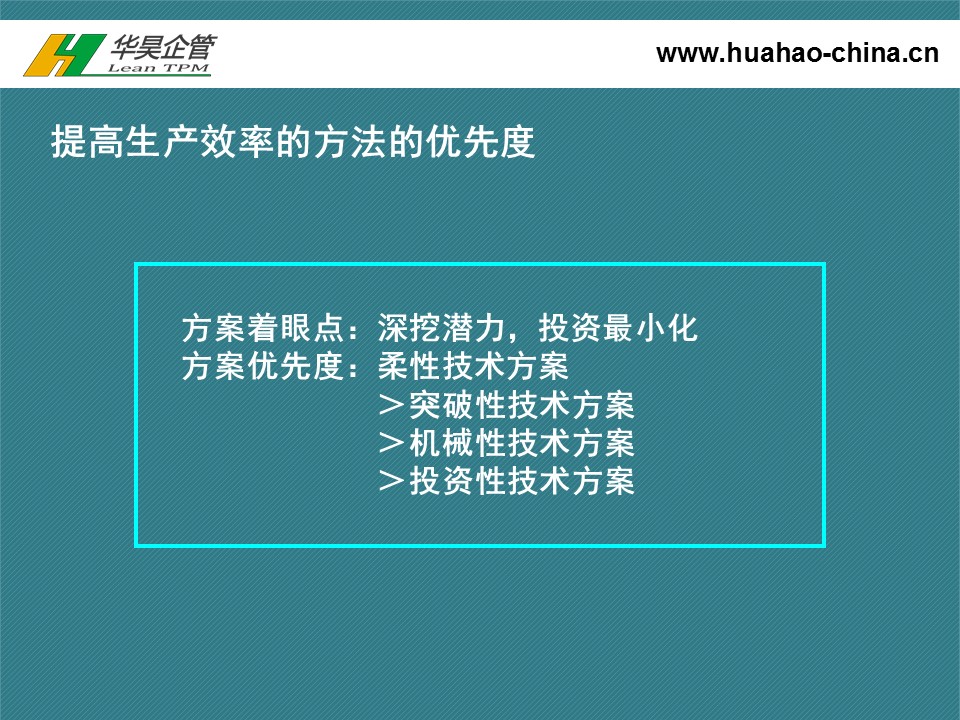 华昊企管
Lean TPM

www.huahao-china.cn

提高生产效率的方法的优先度

方案着眼点：深挖潜力，投资最小化
方案优先度：柔性技术方案
＞突破性技术方案
＞机械性技术方案
＞投资性技术方案